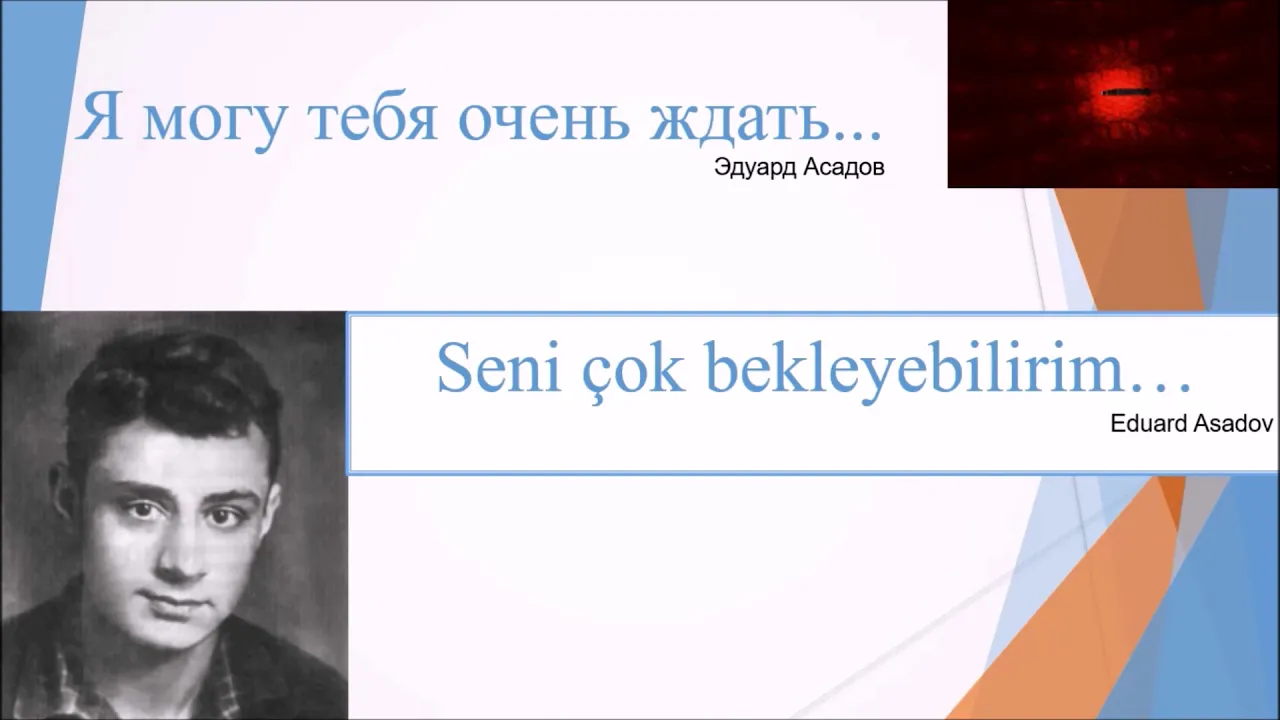 Я могу тебя очень ждать...
Эдуард Асадов

Seni çok bekleyebilirim…
Eduard Asadov